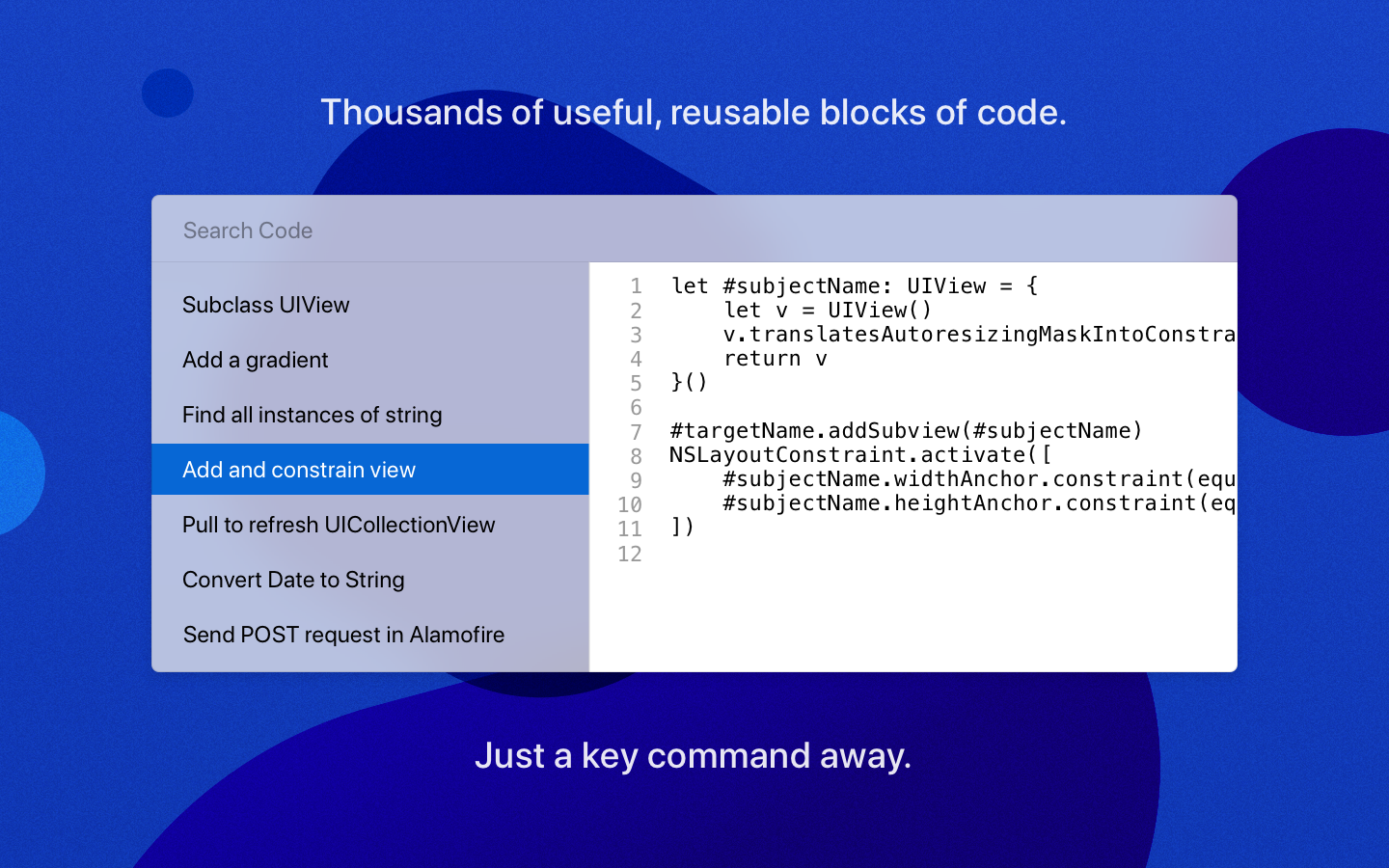 Thousands of useful, reusable blocks of code.

Search Code

Subclass UIView

Add a gradient

Find all instances of string

Add and constrain view

Pull to refresh UICollectionView

Convert Date to String

Send POST request in Alamofire

1 let #subjectName: UIView = {
2     let v = UIView()
3     v.translatesAutoresizingMaskIntoConstra
4     return v
5 }()
6
7 #targetName.addSubview(#subjectName)
8 NSLayoutConstraint.activate([
9     #subjectName.widthAnchor.constraint(equ
10     #subjectName.heightAnchor.constraint(eq
11 ])
12

Just a key command away.